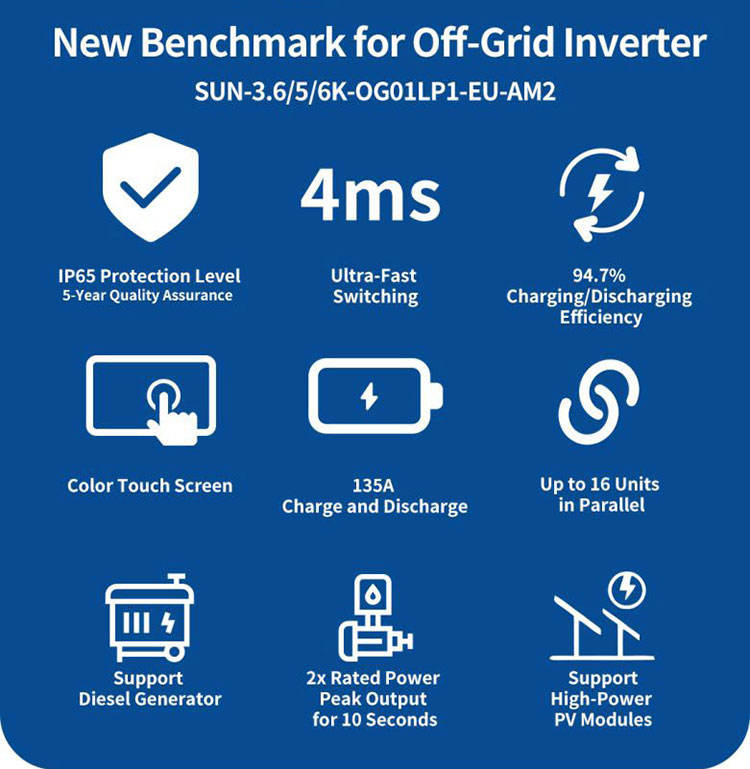 New Benchmark for Off-Grid Inverter

SUN-3.6/5/6K-OG01LP1-EU-AM2

IP65 Protection Level
5-Year Quality Assurance

4ms

Ultra-Fast Switching

94.7% Charging/Discharging Efficiency

Color Touch Screen

135A Charge and Discharge

Up to 16 Units in Parallel

Support Diesel Generator

2x Rated Power Peak Output for 10 Seconds

Support High-Power PV Modules